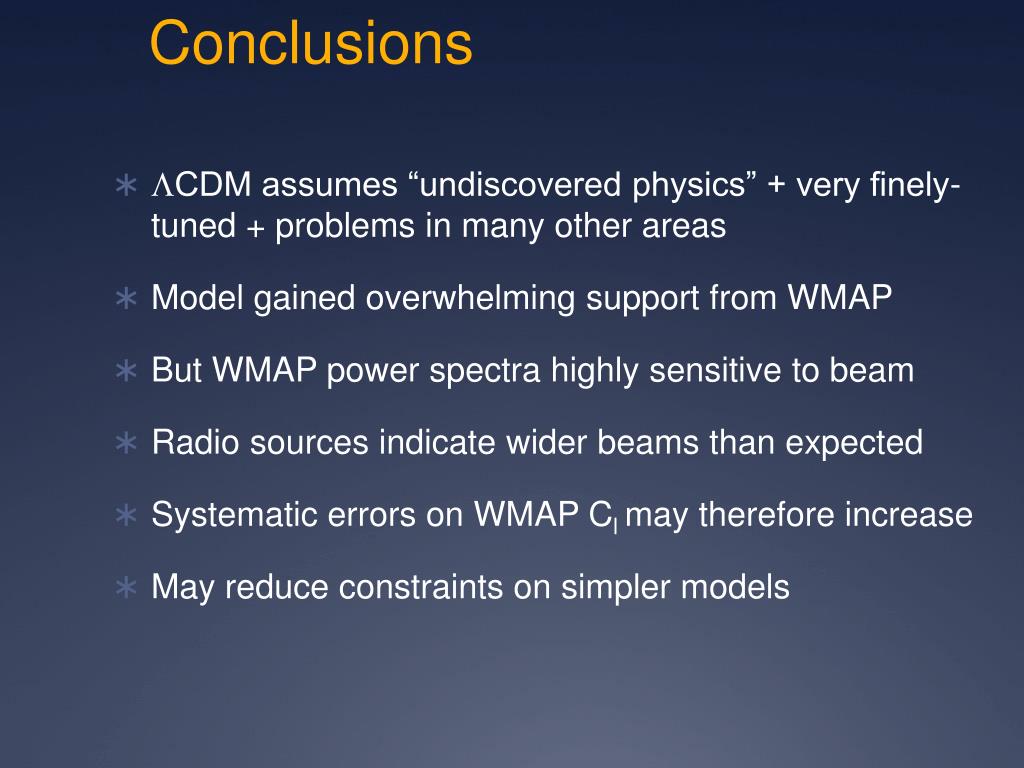 Conclusions

∗ $\Lambda$CDM assumes “undiscovered physics” + very finely-tuned + problems in many other areas

∗ Model gained overwhelming support from WMAP

∗ But WMAP power spectra highly sensitive to beam

∗ Radio sources indicate wider beams than expected

∗ Systematic errors on WMAP $C_l$ may therefore increase

∗ May reduce constraints on simpler models